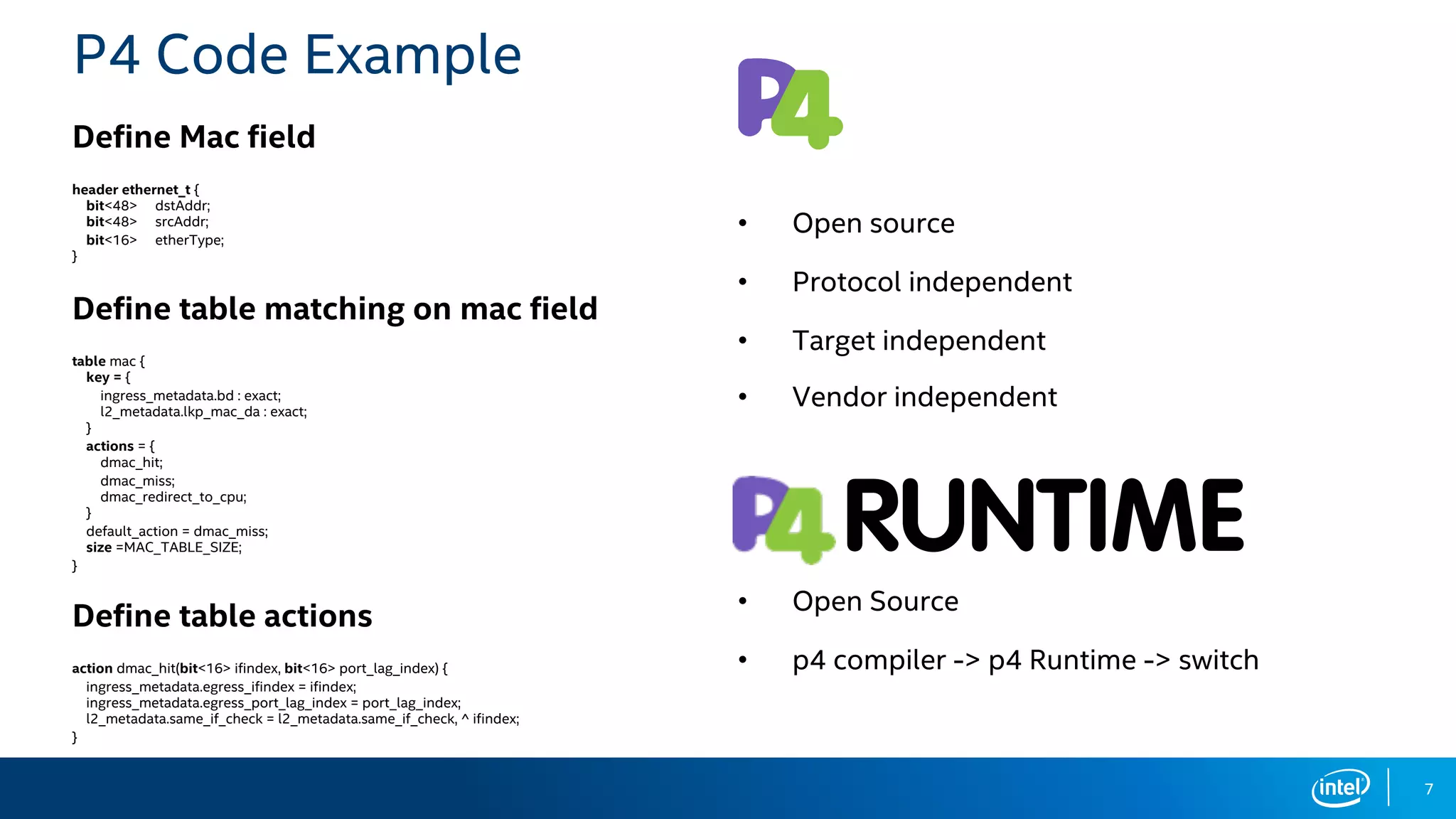 P4 Code Example

Define Mac field

header ethernet_t {
bit<48> dstAddr;
bit<48> srcAddr;
bit<16> etherType;
}

Define table matching on mac field

table mac {
key = {
ingress_metadata.bd : exact;
l2_metadata.lkp_mac_da : exact;
}
actions = {
dmac_hit;
dmac_miss;
dmac_redirect_to_cpu;
}
default_action = dmac_miss;
size =MAC_TABLE_SIZE;
}

Define table actions

action dmac_hit(bit<16> ifindex, bit<16> port_lag_index) {
ingress_metadata.egress_ifindex = ifindex;
ingress_metadata.egress_port_lag_index = port_lag_index;
l2_metadata.same_if_check = l2_metadata.same_if_check, ^ ifindex;
}

P4

• Open source
• Protocol independent
• Target independent
• Vendor independent

P4 RUNTIME

• Open Source
• p4 compiler -> p4 Runtime -> switch

intel
7